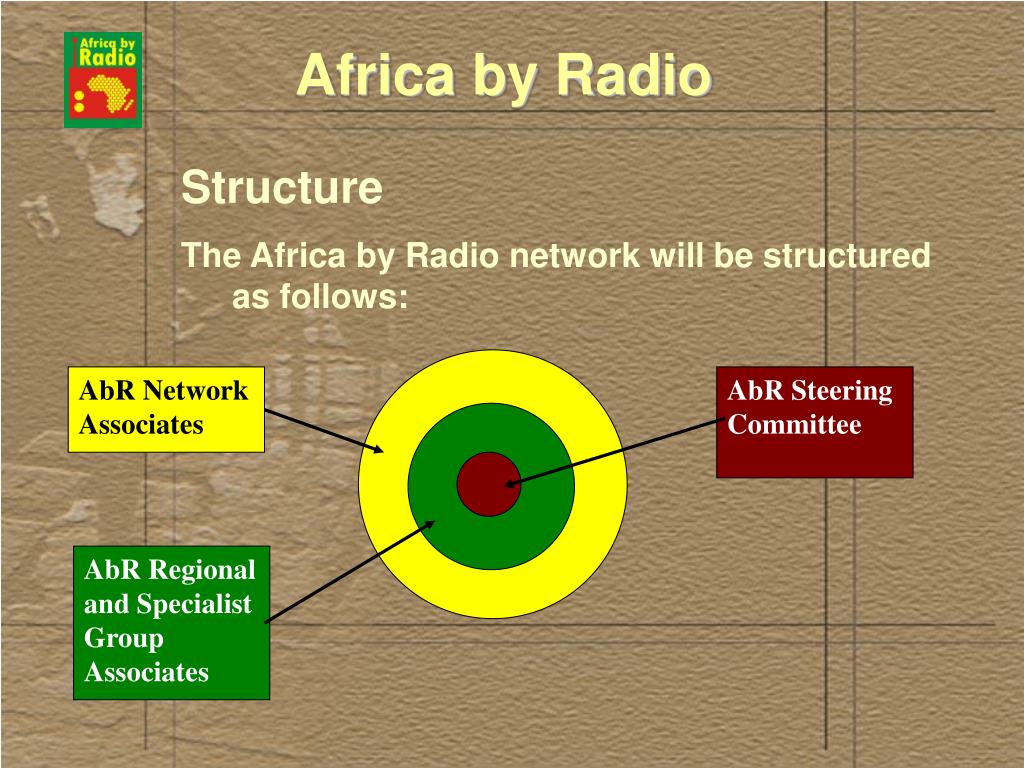 Africa by Radio

Africa by Radio

Structure

The Africa by Radio network will be structured as follows:

AbR Network Associates

AbR Steering Committee

AbR Regional and Specialist Group Associates